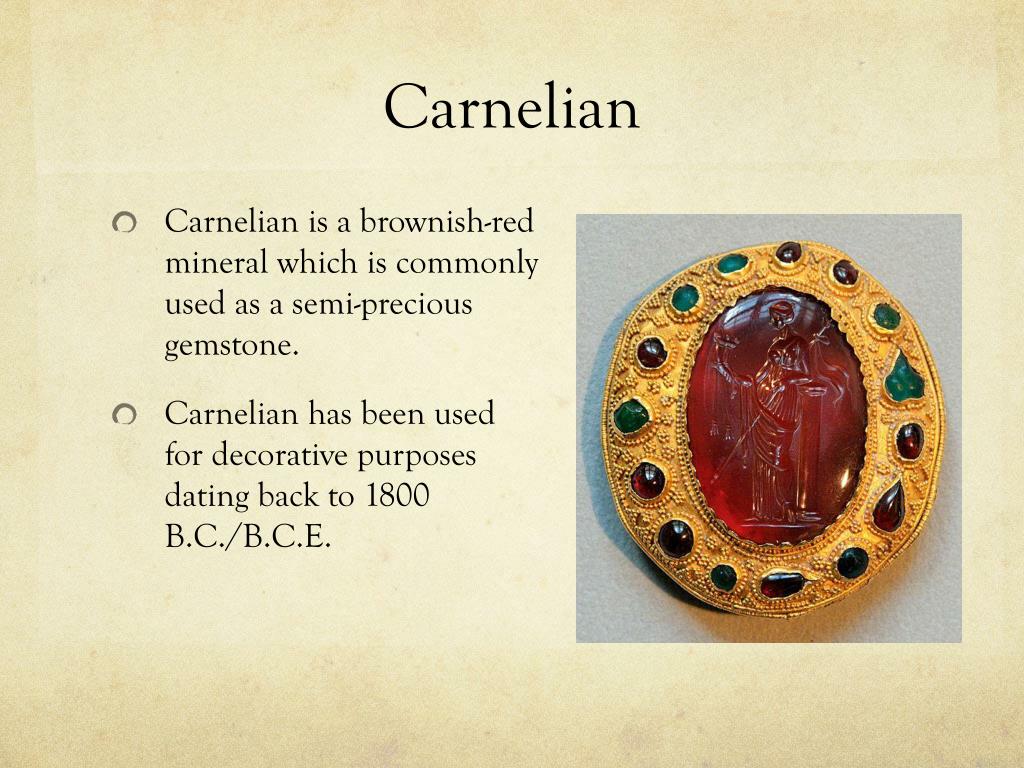 Carnelian

Carnelian is a brownish-red mineral which is commonly used as a semi-precious gemstone.

Carnelian has been used for decorative purposes dating back to 1800 B.C./B.C.E.